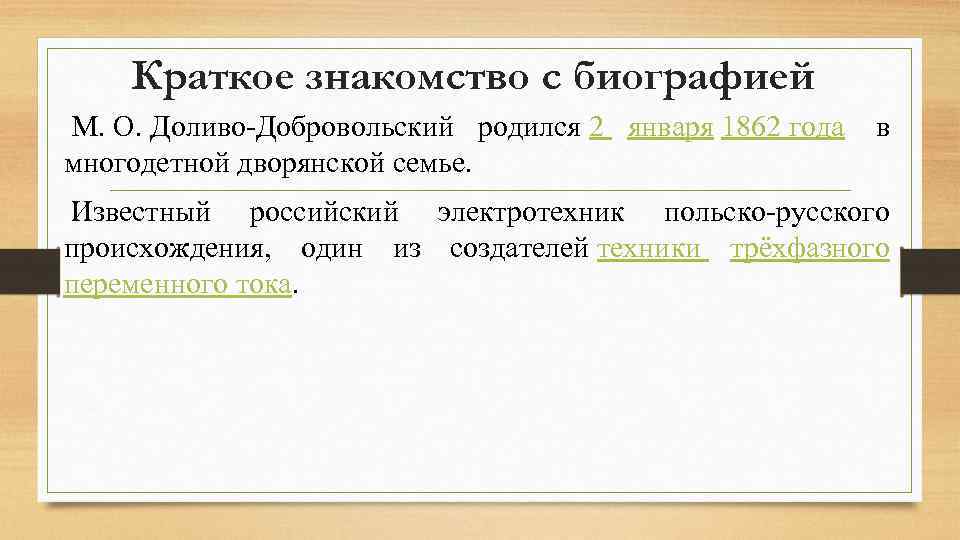 Краткое знакомство с биографией

М. О. Доливо-Добровольский родился 2 января 1862 года в многодетной дворянской семье.

Известный российский электротехник польско-русского происхождения, один из создателей техники трёхфазного переменного тока.